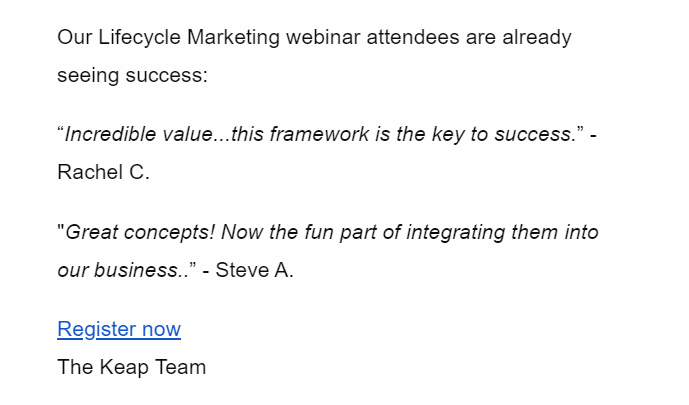 Our Lifecycle Marketing webinar attendees are already seeing success:

“Incredible value...this framework is the key to success.” - Rachel C.

"Great concepts! Now the fun part of integrating them into our business..” - Steve A.

Register now
The Keap Team